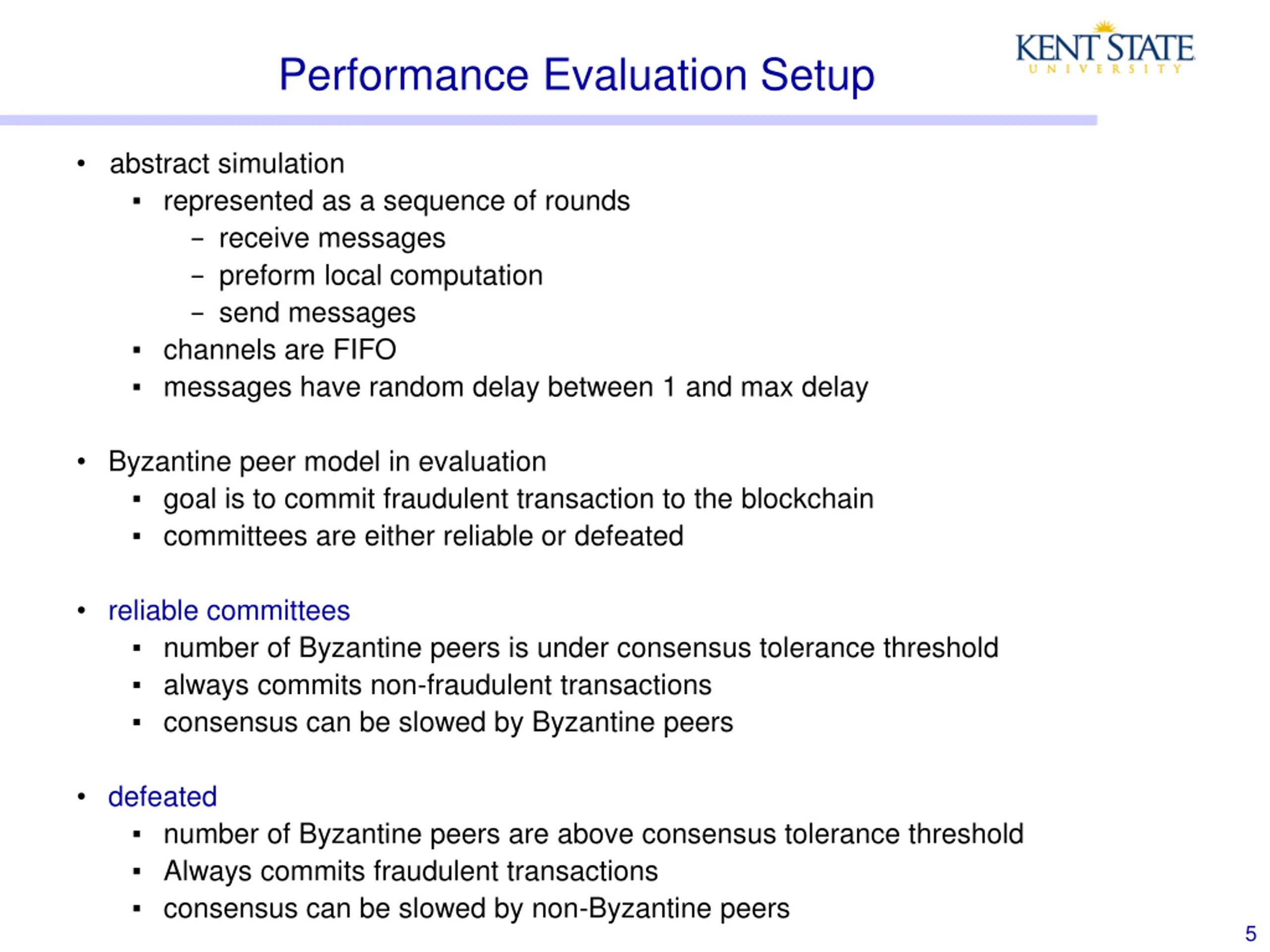 Performance Evaluation Setup

KENT STATE
UNIVERSITY

• abstract simulation
▪ represented as a sequence of rounds
– receive messages
– preform local computation
– send messages
▪ channels are FIFO
▪ messages have random delay between 1 and max delay

• Byzantine peer model in evaluation
▪ goal is to commit fraudulent transaction to the blockchain
▪ committees are either reliable or defeated

• reliable committees
▪ number of Byzantine peers is under consensus tolerance threshold
▪ always commits non-fraudulent transactions
▪ consensus can be slowed by Byzantine peers

• defeated
▪ number of Byzantine peers are above consensus tolerance threshold
▪ Always commits fraudulent transactions
▪ consensus can be slowed by non-Byzantine peers

5